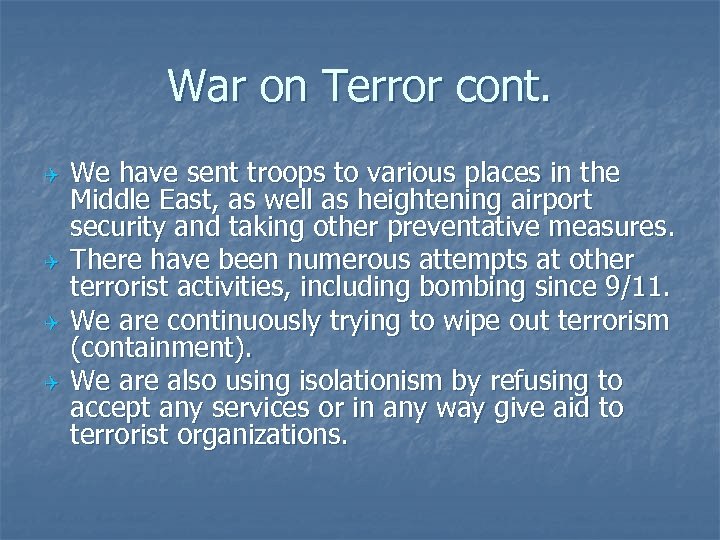 War on Terror cont.

We have sent troops to various places in the Middle East, as well as heightening airport security and taking other preventative measures.

There have been numerous attempts at other terrorist activities, including bombing since 9/11.

We are continuously trying to wipe out terrorism (containment).

We are also using isolationism by refusing to accept any services or in any way give aid to terrorist organizations.